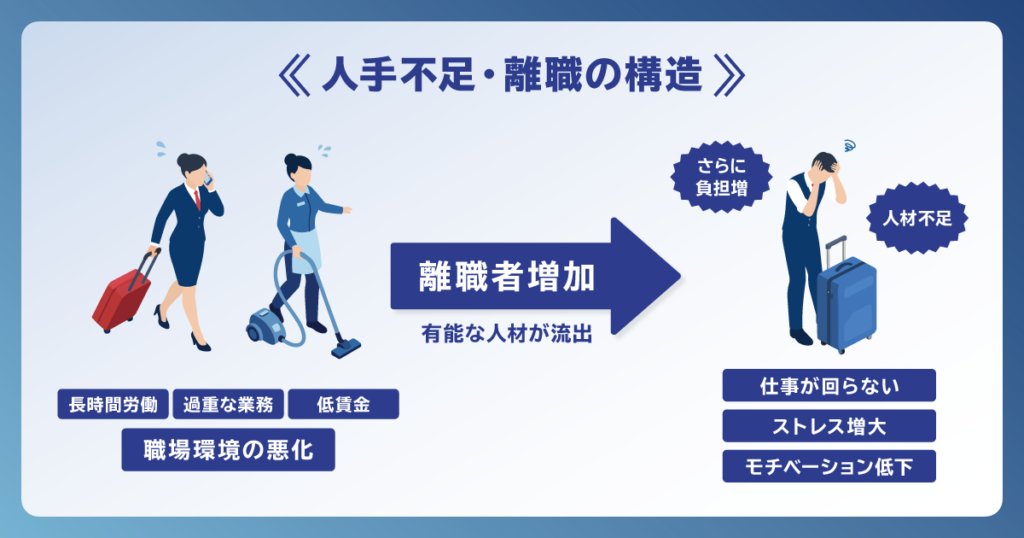 《 人手不足・離職の構造 》

長時間労働
過重な業務
低賃金
職場環境の悪化

離職者増加
有能な人材が流出

さらに負担増
人材不足

仕事が回らない
ストレス増大
モチベーション低下